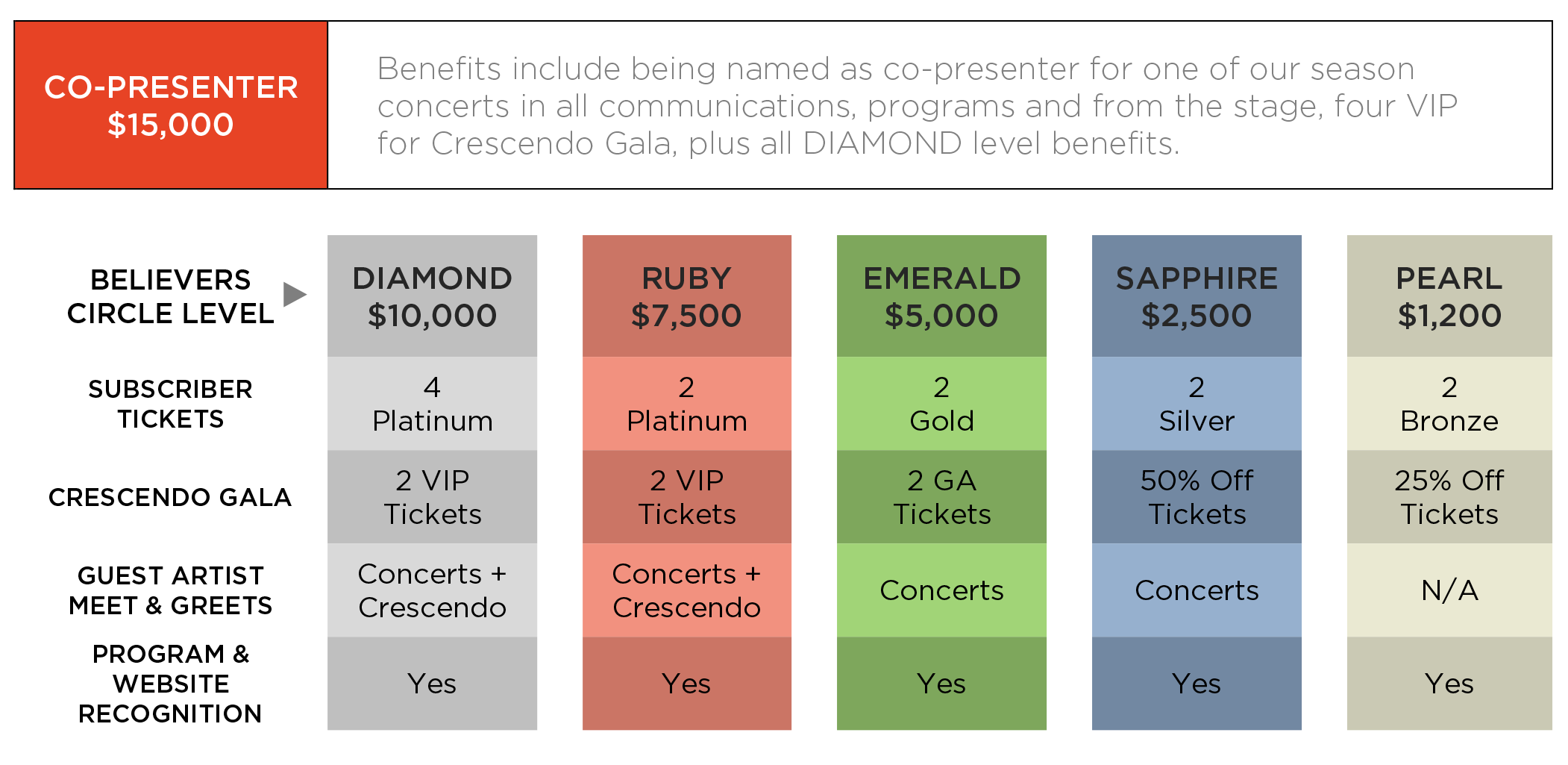 CO-PRESENTER
$15,000

Benefits include being named as co-presenter for one of our season concerts in all communications, programs and from the stage, four VIP for Crescendo Gala, plus all DIAMOND level benefits.

| BELIEVERS CIRCLE LEVEL | DIAMOND $10,000 | RUBY $7,500 | EMERALD $5,000 | SAPPHIRE $2,500 | PEARL $1,200 |
|---|---|---|---|---|---|
| SUBSCRIBER TICKETS | 4 Platinum | 2 Platinum | 2 Gold | 2 Silver | 2 Bronze |
| CRESCENDO GALA | 2 VIP Tickets | 2 VIP Tickets | 2 GA Tickets | 50% Off Tickets | 25% Off Tickets |
| GUEST ARTIST MEET & GREETS | Concerts + Crescendo | Concerts + Crescendo | Concerts | Concerts | N/A |
| PROGRAM & WEBSITE RECOGNITION | Yes | Yes | Yes | Yes | Yes |